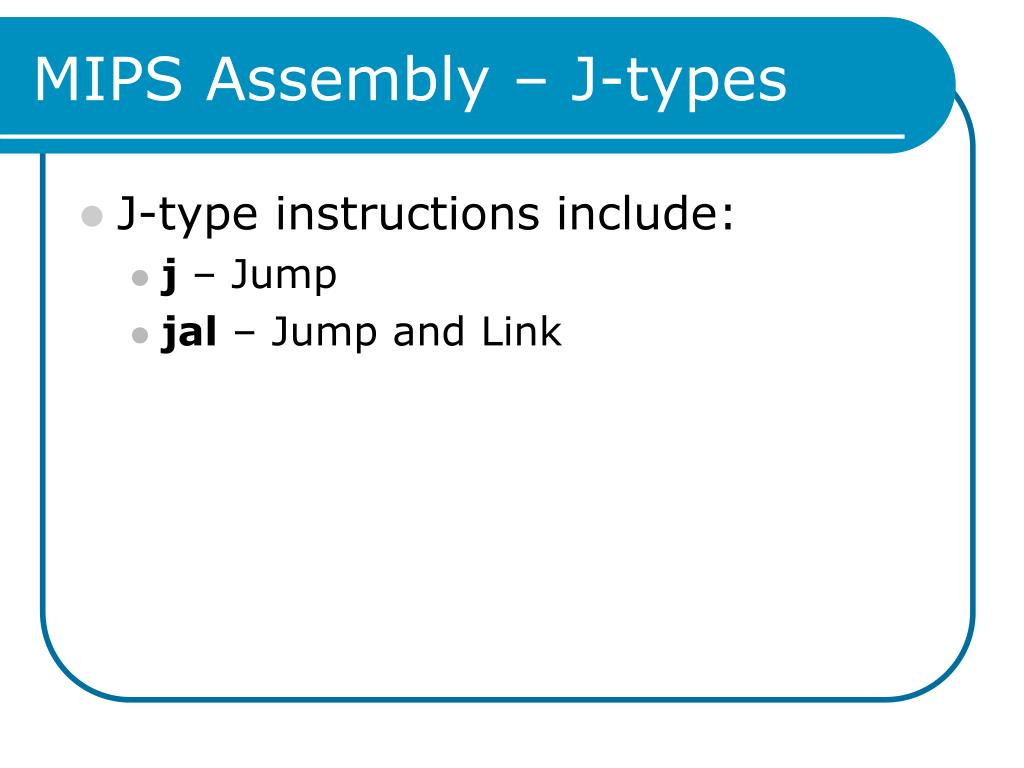 MIPS Assembly – J-types

J-type instructions include:

j – Jump

jal – Jump and Link